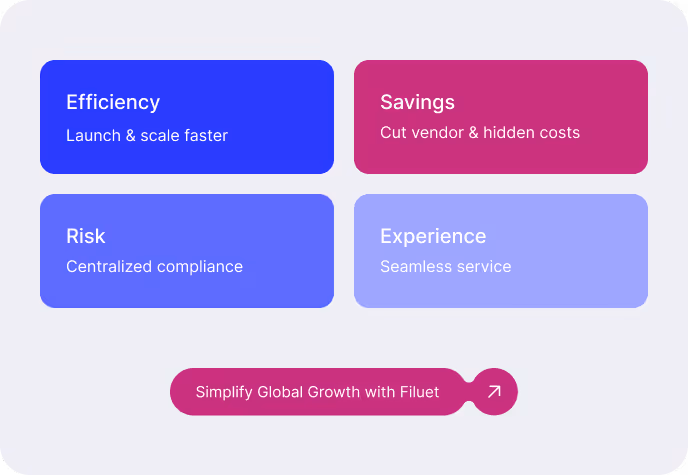 Efficiency
Launch & scale faster

Savings
Cut vendor & hidden costs

Risk
Centralized compliance

Experience
Seamless service

Simplify Global Growth with Filuet